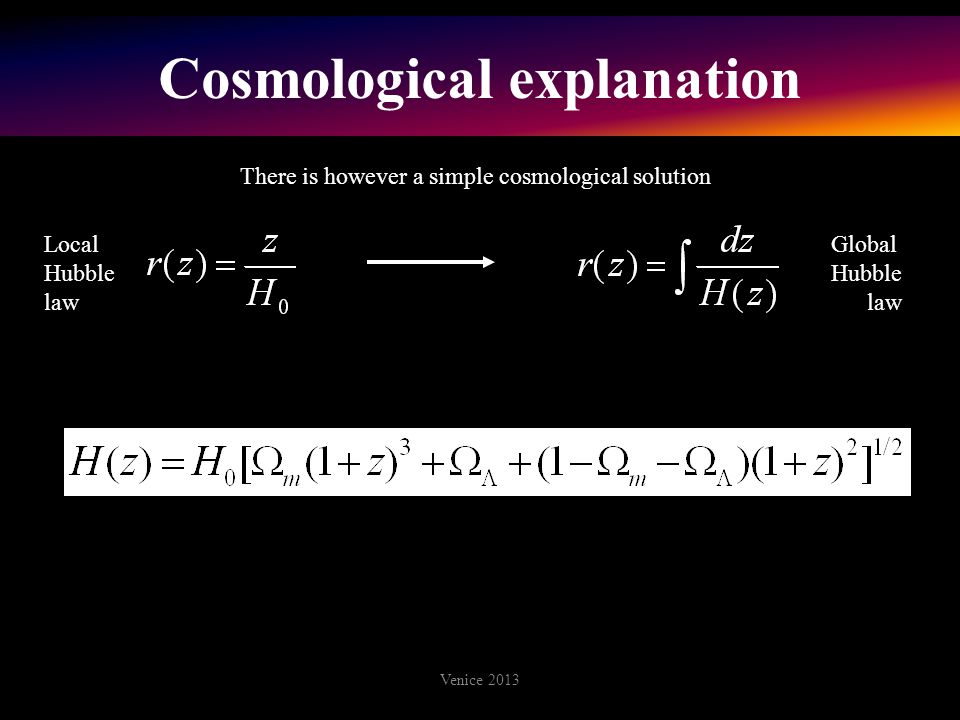 Cosmological explanation

There is however a simple cosmological solution

Local Hubble law $r(z) = \frac{z}{H_0}$

$r(z) = \int \frac{dz}{H(z)}$ Global Hubble law

$H(z) = H_0[\Omega_m(1+z)^3 + \Omega_\Lambda + (1-\Omega_m-\Omega_\Lambda)(1+z)^2]^{1/2}$

Venice 2013